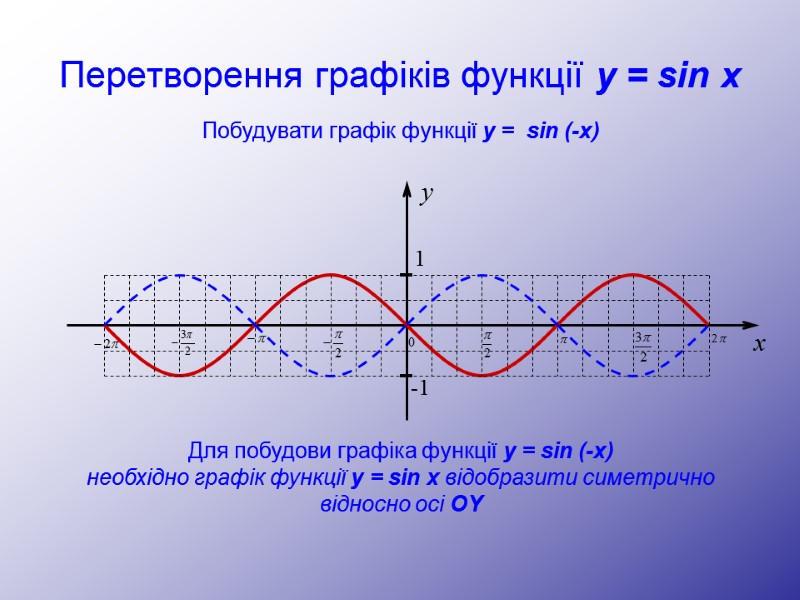 Перетворення графіків функції y = sin x

Побудувати графік функції y = sin (-x)

$y$

1

$-2\pi$ $-\frac{3\pi}{2}$ $-\pi$ $-\frac{\pi}{2}$ 0 $\frac{\pi}{2}$ $\pi$ $\frac{3\pi}{2}$ $2\pi$ $x$

-1

Для побудови графіка функції y = sin (-x) необхідно графік функції y = sin x відобразити симетрично відносно осі OY